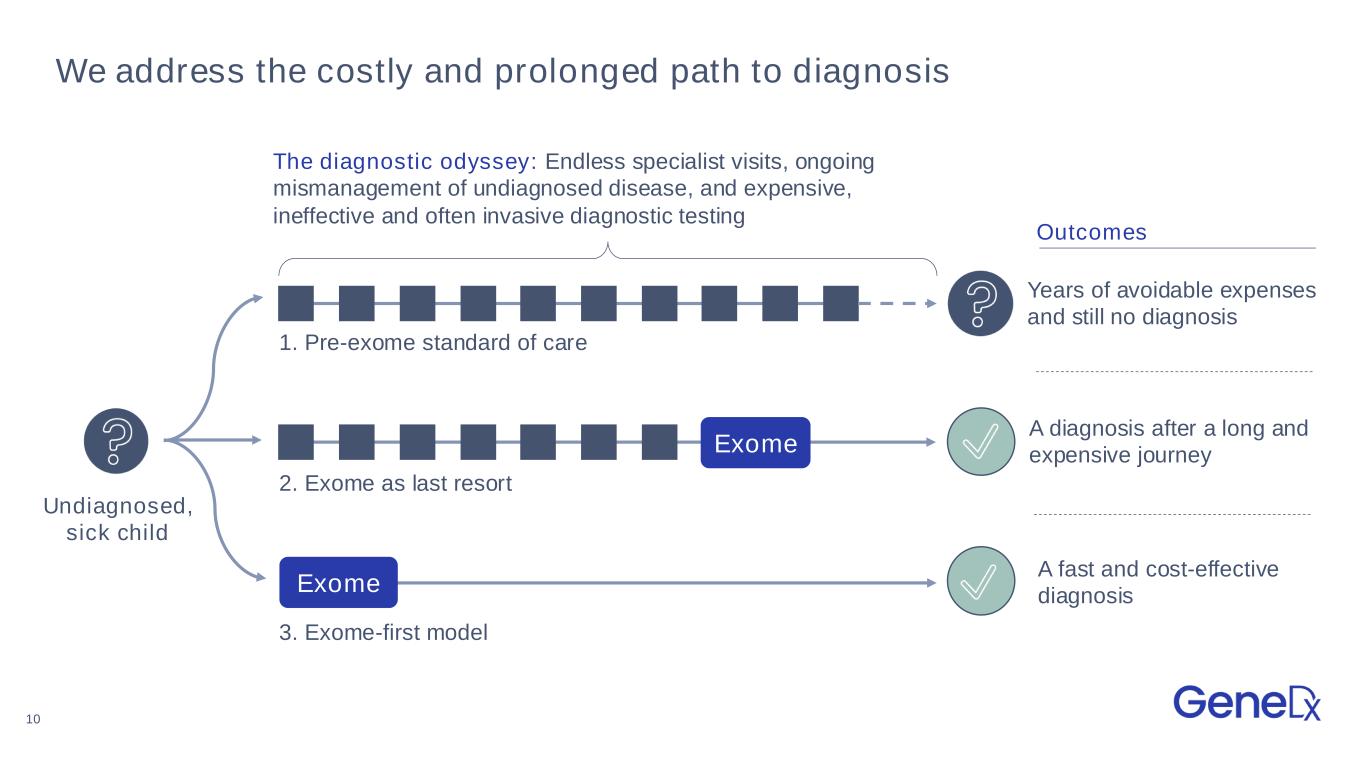 We address the costly and prolonged path to diagnosis

The diagnostic odyssey: Endless specialist visits, ongoing mismanagement of undiagnosed disease, and expensive, ineffective and often invasive diagnostic testing

Outcomes

Undiagnosed, sick child

1. Pre-exome standard of care

Years of avoidable expenses and still no diagnosis

Exome

2. Exome as last resort

A diagnosis after a long and expensive journey

Exome

3. Exome-first model

A fast and cost-effective diagnosis

10

GeneDx